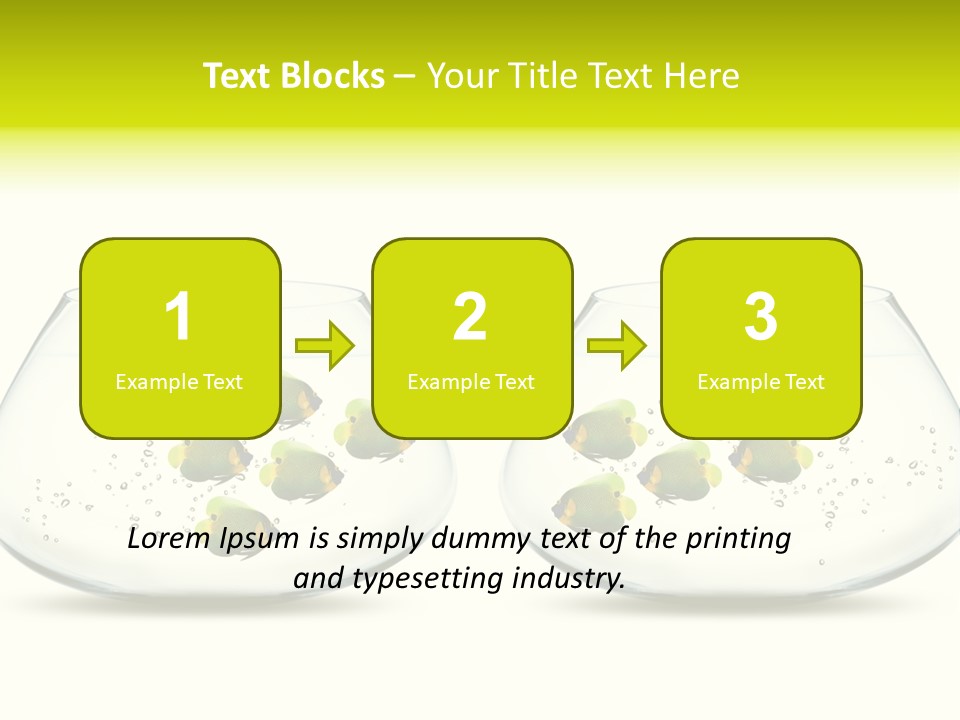 Text Blocks – Your Title Text Here

1
Example Text

2
Example Text

3
Example Text

Lorem Ipsum is simply dummy text of the printing and typesetting industry.